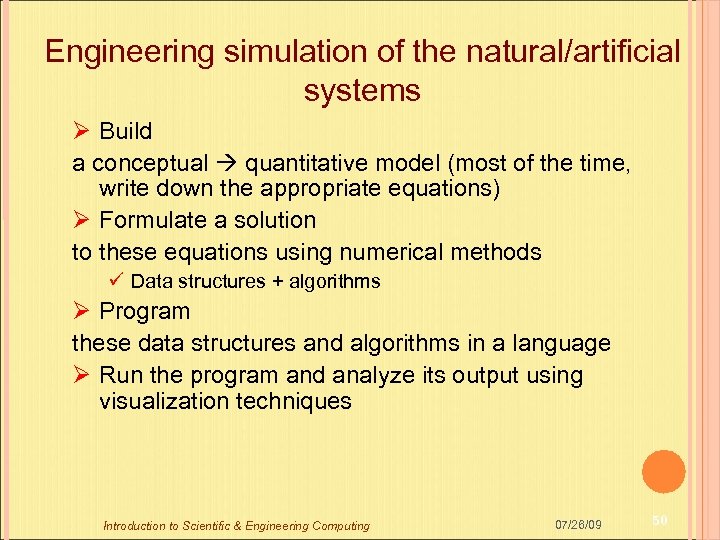 Engineering simulation of the natural/artificial systems

➢ Build

a conceptual → quantitative model (most of the time, write down the appropriate equations)

➢ Formulate a solution

to these equations using numerical methods

✓ Data structures + algorithms

➢ Program

these data structures and algorithms in a language

➢ Run the program and analyze its output using visualization techniques

Introduction to Scientific & Engineering Computing

07/28/09

50